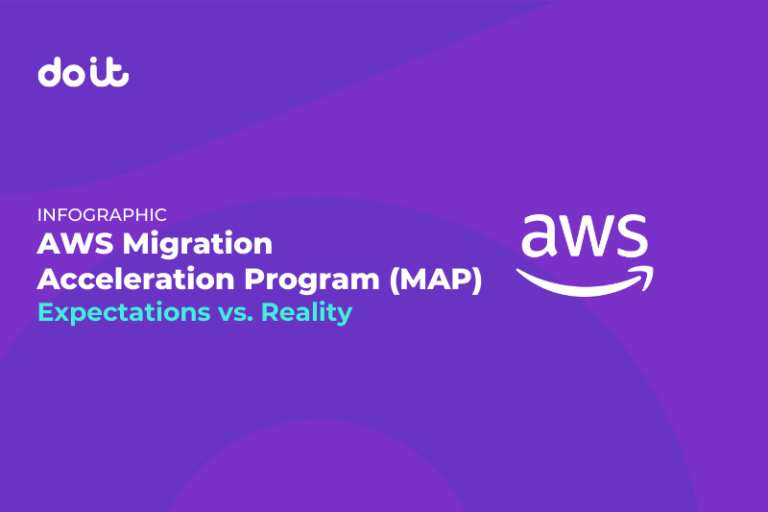 doit

INFOGRAPHIC
AWS Migration Acceleration Program (MAP)
Expectations vs. Reality

aws